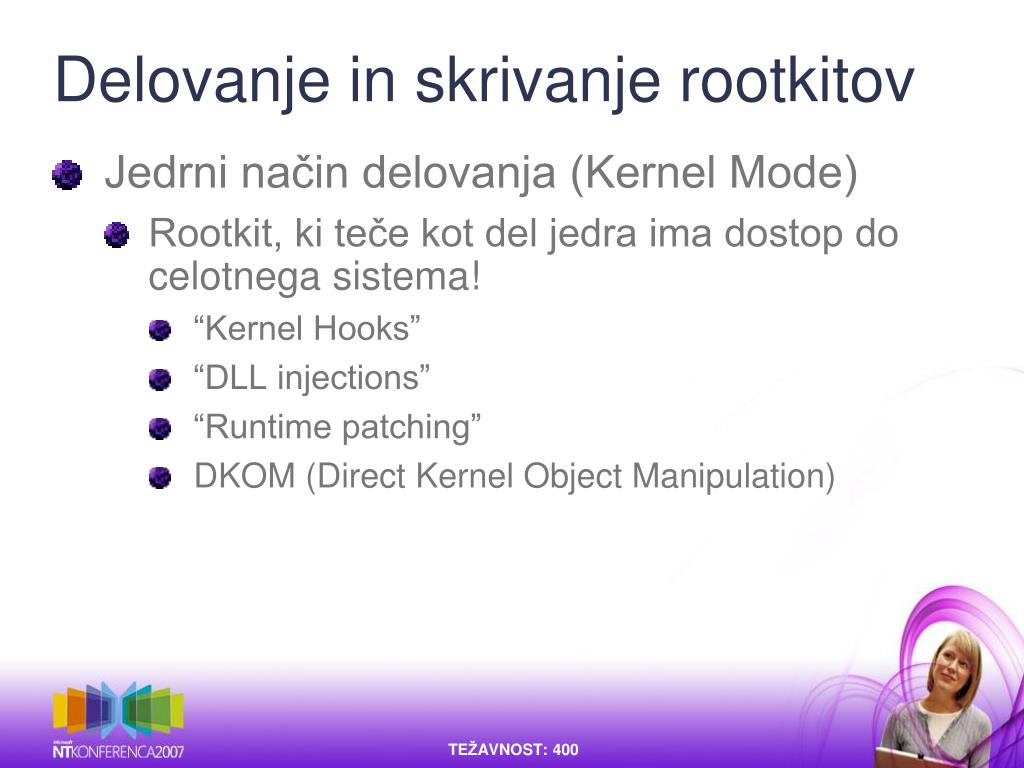 Delovanje in skrivanje rootkitov

Jedrni način delovanja (Kernel Mode)

Rootkit, ki teče kot del jedra ima dostop do celotnega sistema!

“Kernel Hooks”

“DLL injections”

“Runtime patching”

DKOM (Direct Kernel Object Manipulation)

Microsoft NTKONFERENCA2007

TEŽAVNOST: 400